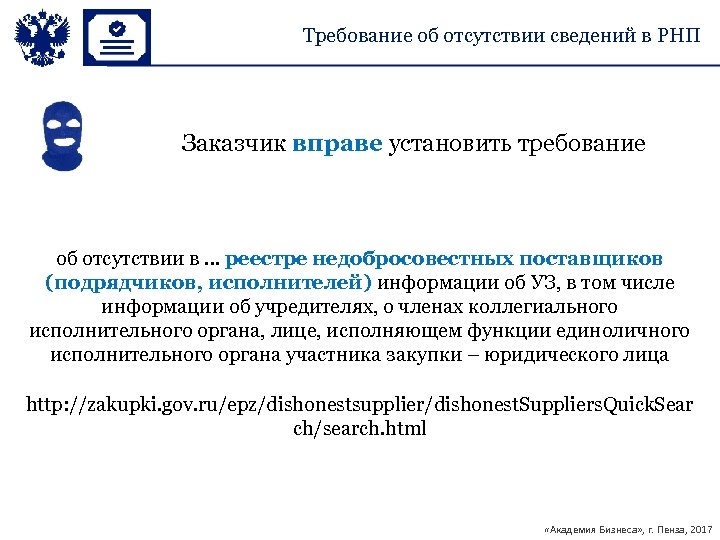 Требование об отсутствии сведений в РНП

Заказчик вправе установить требование

об отсутствии в ... реестре недобросовестных поставщиков (подрядчиков, исполнителей) информации об УЗ, в том числе информации об учредителях, о членах коллегиального исполнительного органа, лице, исполняющем функции единоличного исполнительного органа участника закупки – юридического лица

http://zakupki.gov.ru/epz/dishonestsupplier/dishonestSuppliersQuickSearch/search.html

«Академия Бизнеса», г. Пенза, 2017